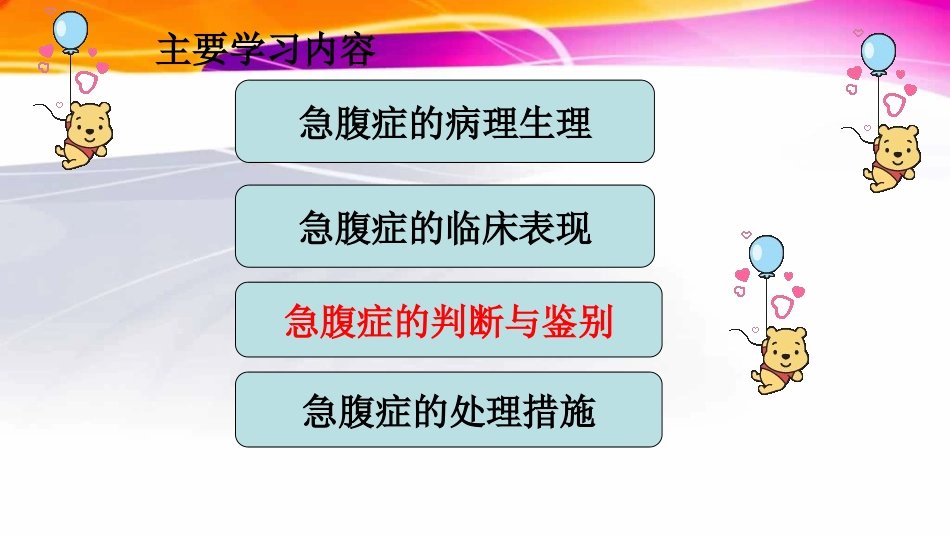 主要学习内容

急腹症的病理生理

急腹症的临床表现

急腹症的判断与鉴别

急腹症的处理措施